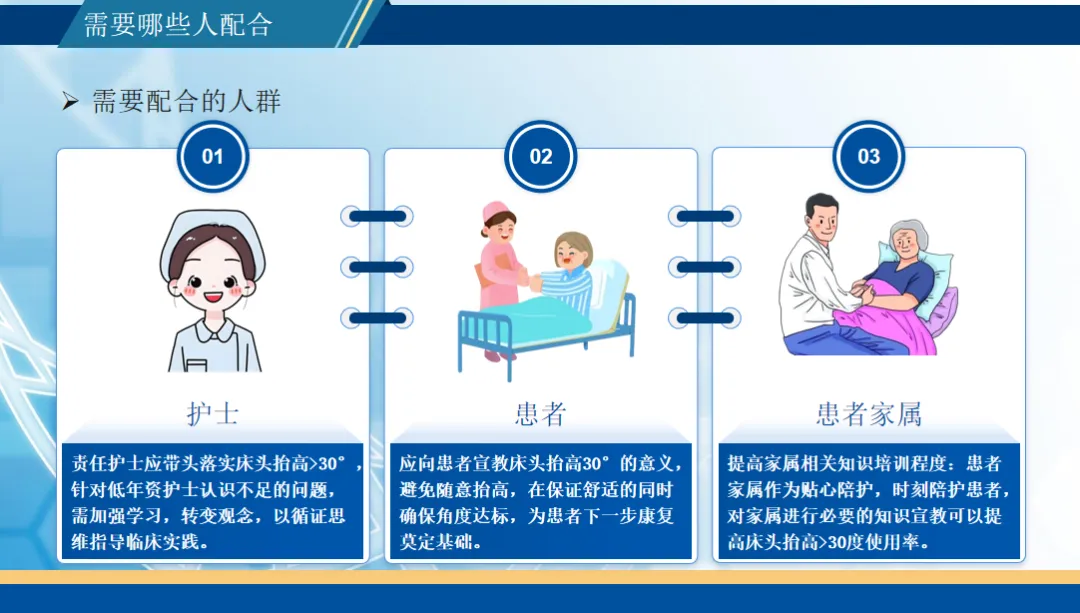 需要哪些人配合

➢ 需要配合的人群

01

护士

责任护士应带头落实床头抬高>30°，针对低年资护士认识不足的问题，需加强学习，转变观念，以循证思维指导临床实践。

02

患者

应向患者宣教床头抬高30°的意义，避免随意抬高，在保证舒适的同时确保角度达标，为患者下一步康复奠定基础。

03

患者家属

提高家属相关知识培训程度：患者家属作为贴心陪护，时刻陪护患者，对家属进行必要的知识宣教可以提高床头抬高>30度使用率。